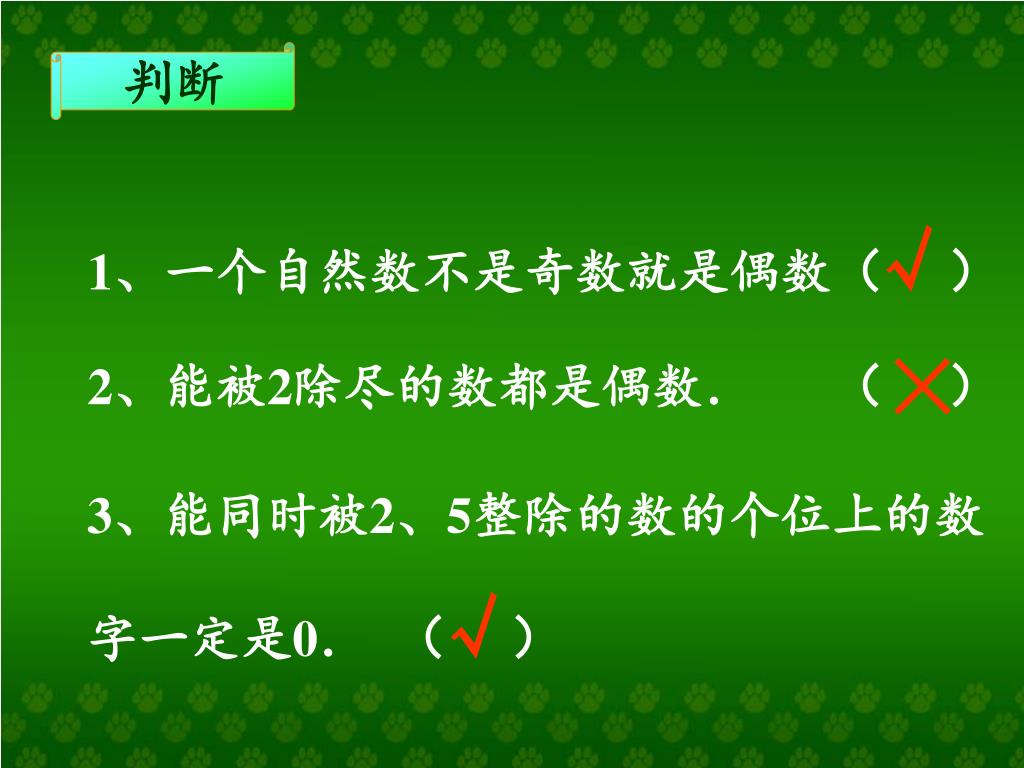 判断

1、一个自然数不是奇数就是偶数（√）

2、能被2除尽的数都是偶数.　（×）

3、能同时被2、5整除的数的个位上的数字一定是0.　（√）